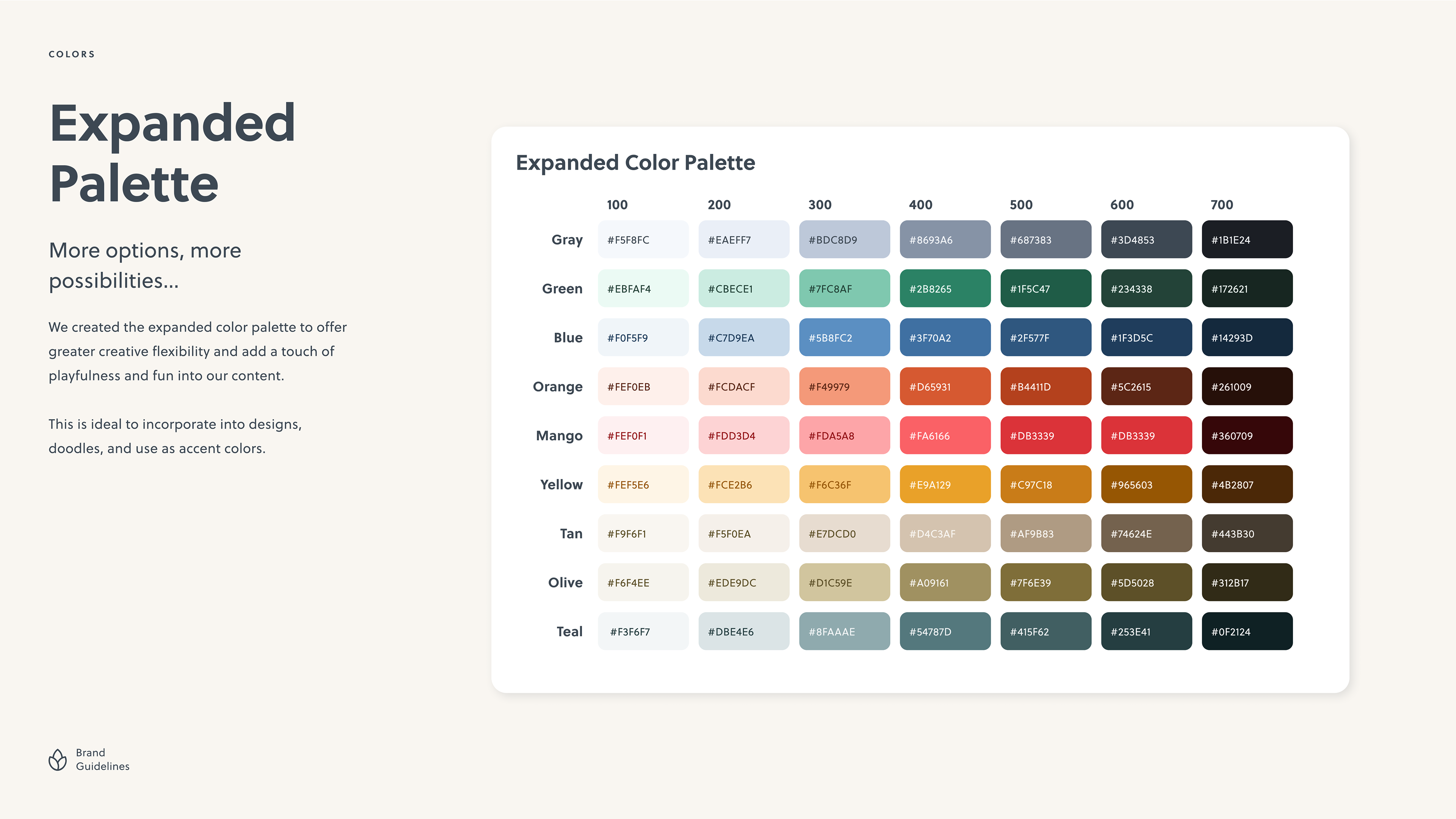 COLORS

Expanded Palette

More options, more possibilities...

We created the expanded color palette to offer greater creative flexibility and add a touch of playfulness and fun into our content.

This is ideal to incorporate into designs, doodles, and use as accent colors.

Expanded Color Palette

| | 100 | 200 | 300 | 400 | 500 | 600 | 700 |
|---|---|---|---|---|---|---|---|
| Gray | #F5F8FC | #EAEFF7 | #BDC8D9 | #8693A6 | #687383 | #3D4853 | #1B1E24 |
| Green | #EBFAF4 | #CBECE1 | #7FC8AF | #2B8265 | #1F5C47 | #234338 | #172621 |
| Blue | #F0F5F9 | #C7D9EA | #5B8FC2 | #3F70A2 | #2F577F | #1F3D5C | #14293D |
| Orange | #FEF0EB | #FCDACF | #F49979 | #D65931 | #B4411D | #5C2615 | #261009 |
| Mango | #FEF0F1 | #FDD3D4 | #FDA5A8 | #FA6166 | #DB3339 | #DB3339 | #360709 |
| Yellow | #FEF5E6 | #FCE2B6 | #F6C36F | #E9A129 | #C97C18 | #965603 | #4B2807 |
| Tan | #F9F6F1 | #F5F0EA | #E7DCD0 | #D4C3AF | #AF9B83 | #74624E | #443B30 |
| Olive | #F6F4EE | #EDE9DC | #D1C59E | #A09161 | #7F6E39 | #5D5028 | #312B17 |
| Teal | #F3F6F7 | #DBE4E6 | #8FAAAE | #54787D | #415F62 | #253E41 | #0F2124 |

Brand Guidelines